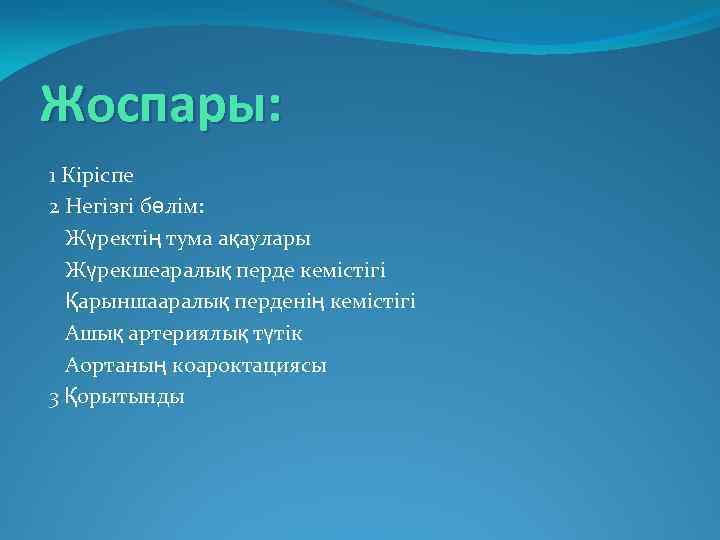 Жоспары:

1 Кіріспе
2 Негізгі бөлім:
Жүректің тума ақаулары
Жүрекшеаралық перде кемістігі
Қарыншааралық перденің кемістігі
Ашық артериялық түтік
Аортаның коароктациясы
3 Қорытынды